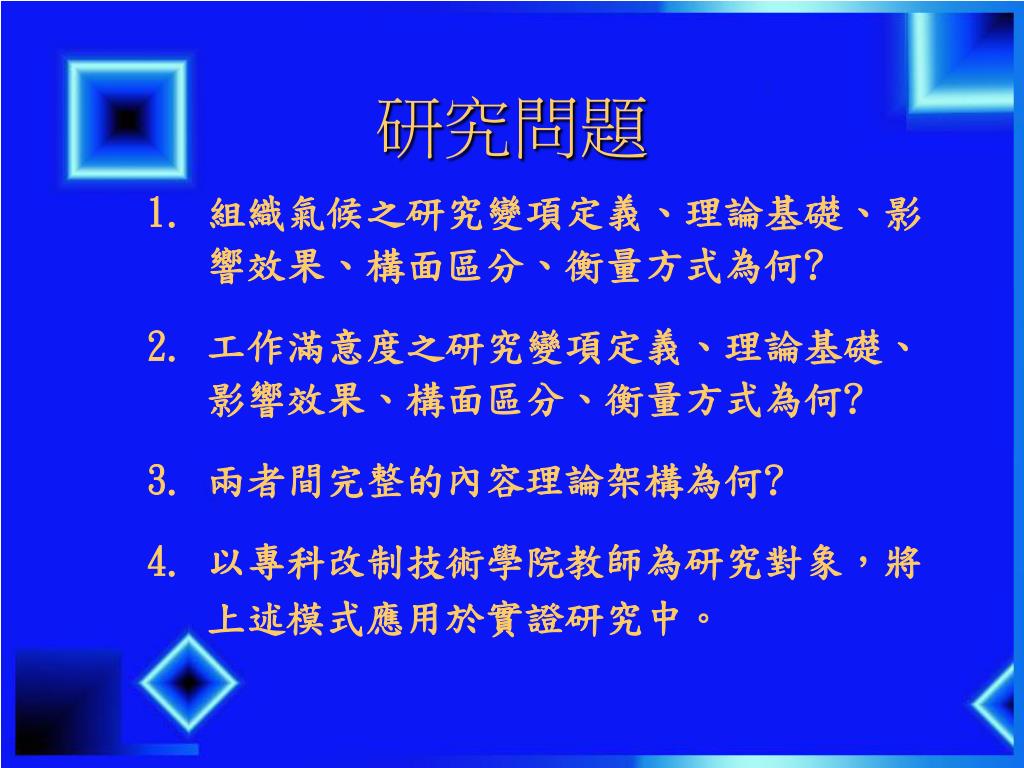 研究問題

1. 組織氣候之研究變項定義、理論基礎、影響效果、構面區分、衡量方式為何?

2. 工作滿意度之研究變項定義、理論基礎、影響效果、構面區分、衡量方式為何?

3. 兩者間完整的內容理論架構為何?

4. 以專科改制技術學院教師為研究對象，將上述模式應用於實證研究中。